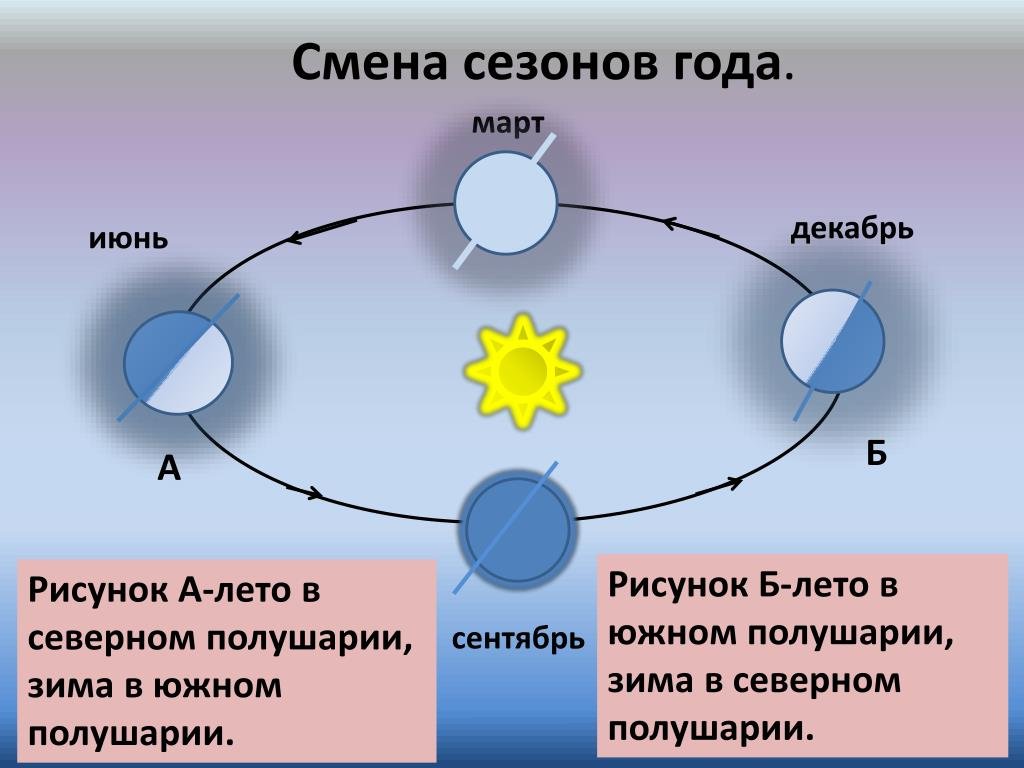 Смена сезонов года.

март

июнь

декабрь

А

Б

сентябрь

Рисунок А-лето в северном полушарии, зима в южном полушарии.

Рисунок Б-лето в южном полушарии, зима в северном полушарии.